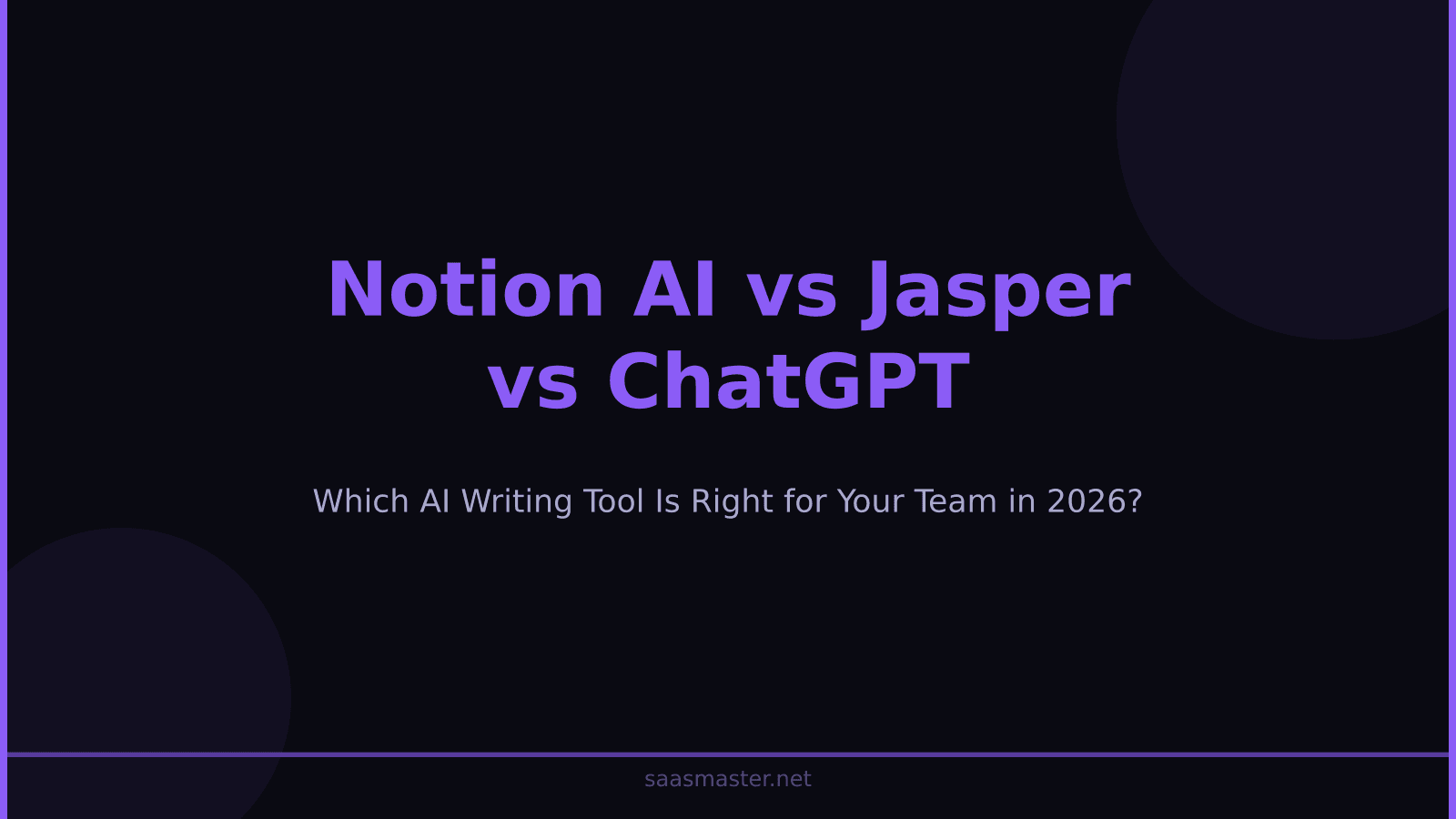 Notion AI vs Jasper vs ChatGPT

Which AI Writing Tool Is Right for Your Team in 2026?

saasmaster.net